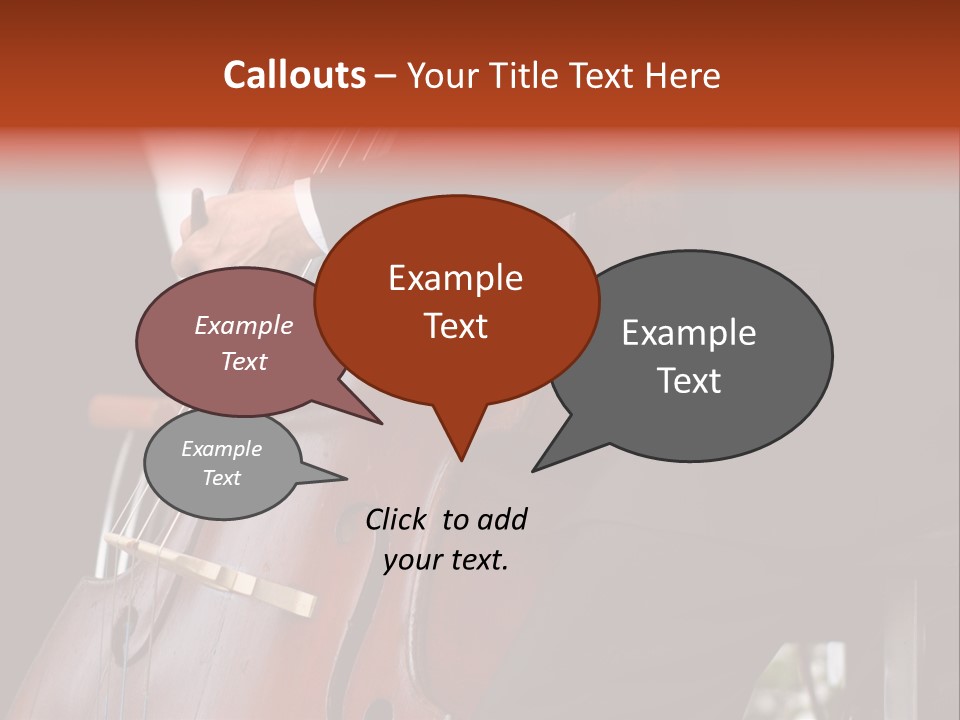 Callouts – Your Title Text Here

Example Text

Example Text

Example Text

Example Text

Click to add your text.